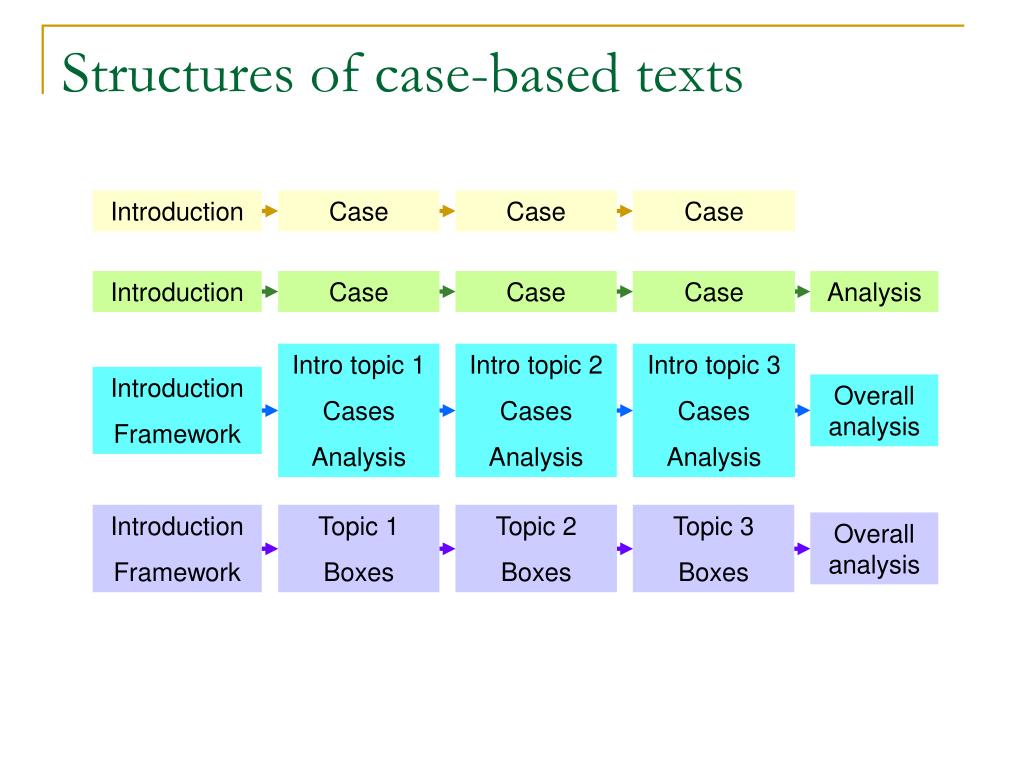 Structures of case-based texts

Introduction Case Case Case

Introduction Case Case Case Analysis

Introduction Framework

Intro topic 1 Cases Analysis

Intro topic 2 Cases Analysis

Intro topic 3 Cases Analysis

Overall analysis

Introduction Framework

Topic 1 Boxes

Topic 2 Boxes

Topic 3 Boxes

Overall analysis